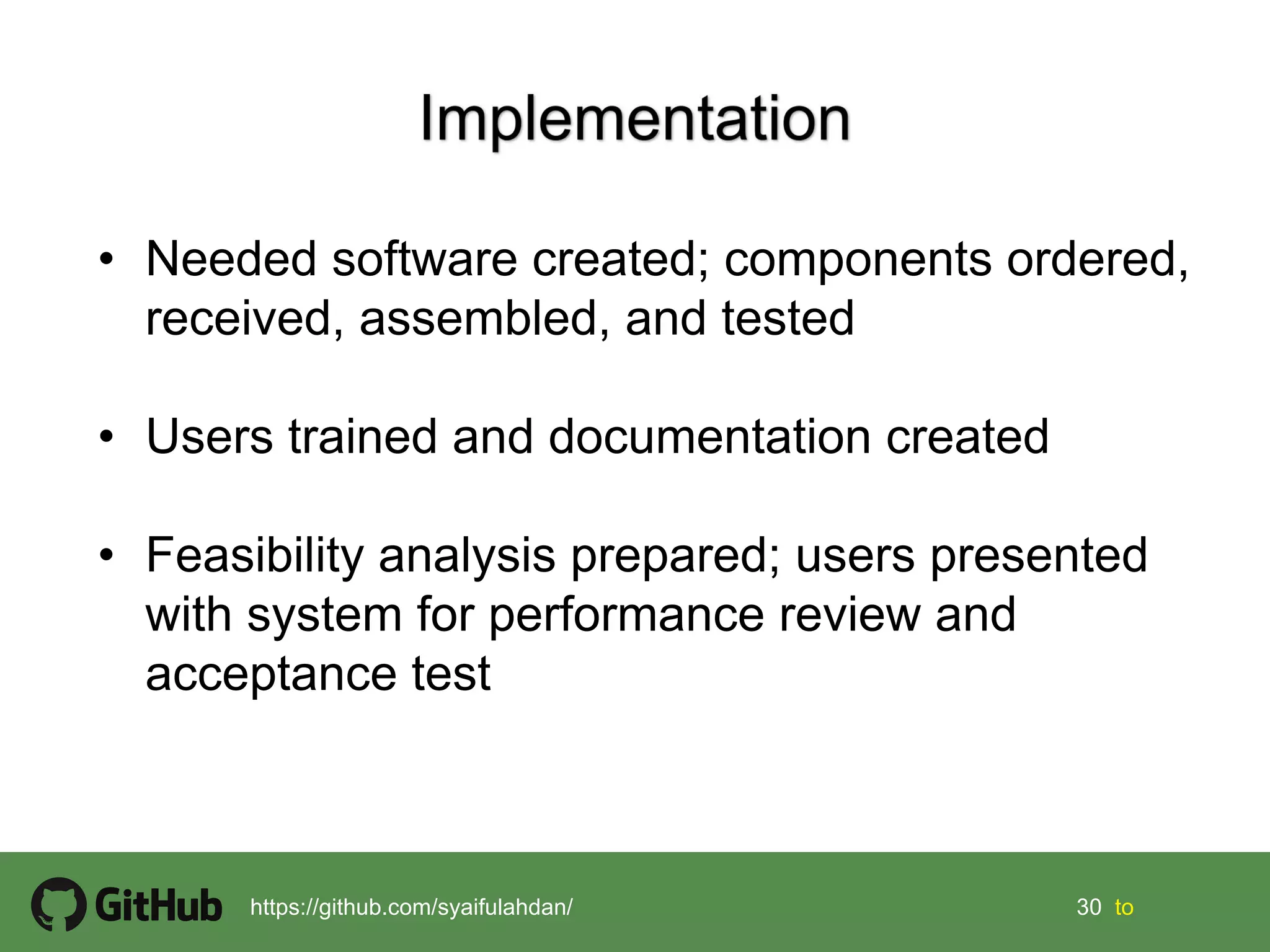 Implementation

• Needed software created; components ordered, received, assembled, and tested

• Users trained and documentation created

• Feasibility analysis prepared; users presented with system for performance review and acceptance test

GitHub https://github.com/syaifulahdan/ 30 to